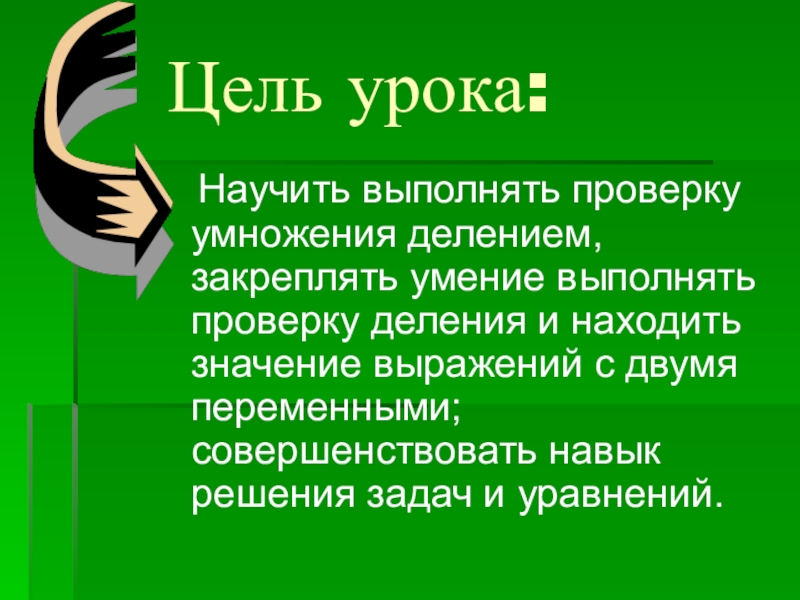 Цель урока:

Научить выполнять проверку умножения делением, закреплять умение выполнять проверку деления и находить значение выражений с двумя переменными; совершенствовать навык решения задач и уравнений.